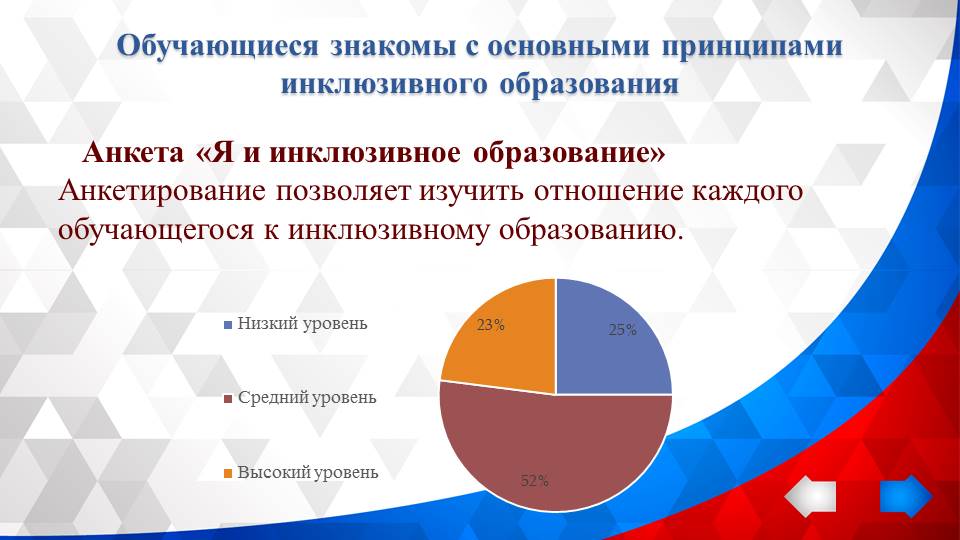 Обучающиеся знакомы с основными принципами инклюзивного образования

Анкета «Я и инклюзивное образование»
Анкетирование позволяет изучить отношение каждого обучающегося к инклюзивному образованию.

Низкий уровень

Средний уровень

Высокий уровень

23%

25%

52%